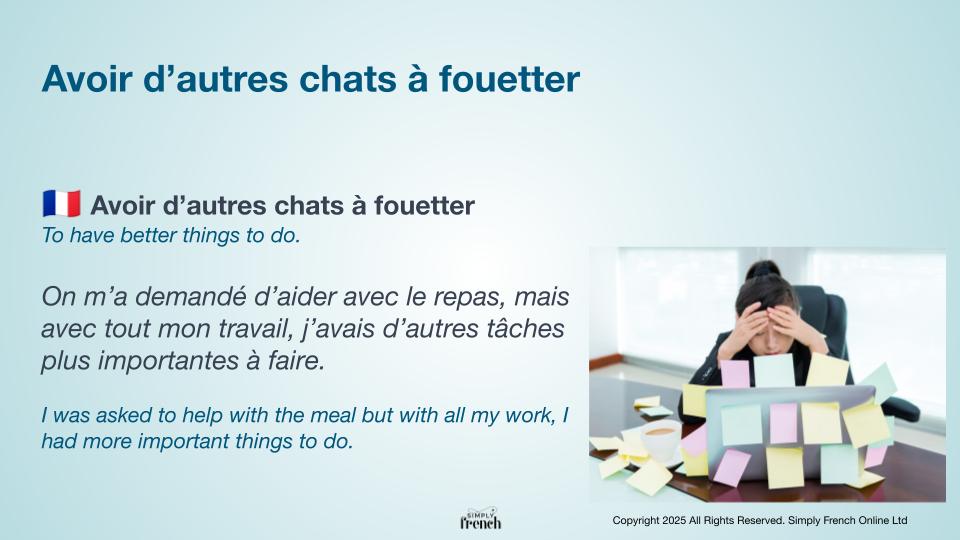 Avoir d’autres chats à fouetter

🇫🇷 Avoir d’autres chats à fouetter
To have better things to do.

On m’a demandé d’aider avec le repas, mais avec tout mon travail, j’avais d’autres tâches plus importantes à faire.

I was asked to help with the meal but with all my work, I had more important things to do.

SIMPLY French

Copyright 2025 All Rights Reserved. Simply French Online Ltd